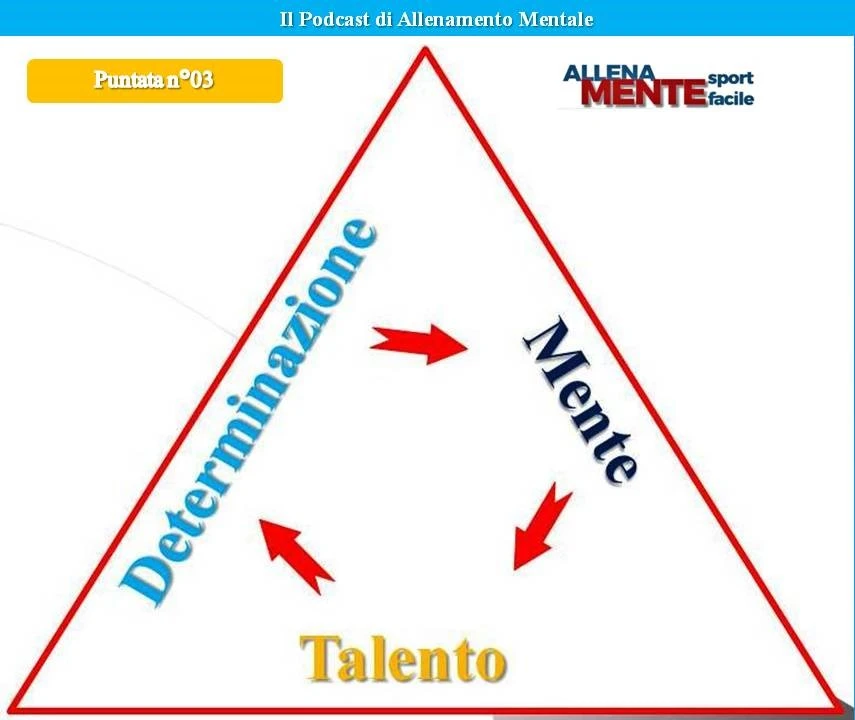 Il Podcast di Allenamento Mentale

Puntata n°03

ALLENA MENTE sport facile

Determinazione

Mente

Talento